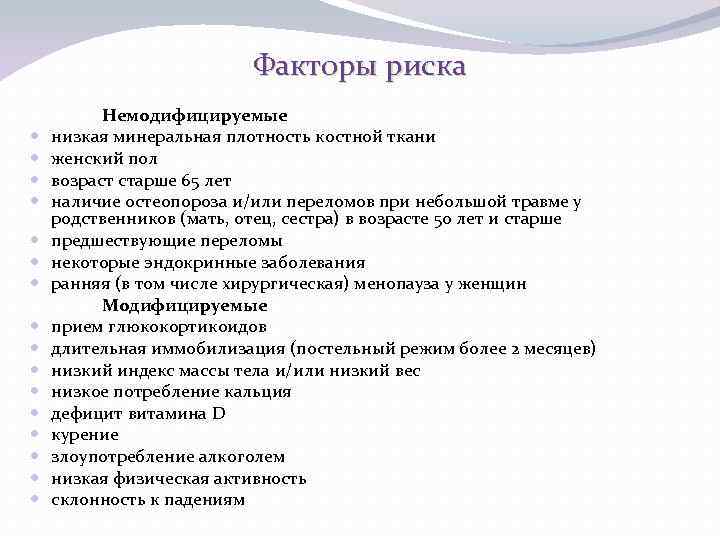 Факторы риска

Немодифицируемые

- низкая минеральная плотность костной ткани
- женский пол
- возраст старше 65 лет
- наличие остеопороза и/или переломов при небольшой травме у родственников (мать, отец, сестра) в возрасте 50 лет и старше
- предшествующие переломы
- некоторые эндокринные заболевания
- ранняя (в том числе хирургическая) менопауза у женщин

Модифицируемые

- прием глюкокортикоидов
- длительная иммобилизация (постельный режим более 2 месяцев)
- низкий индекс массы тела и/или низкий вес
- низкое потребление кальция
- дефицит витамина D
- курение
- злоупотребление алкоголем
- низкая физическая активность
- склонность к падениям